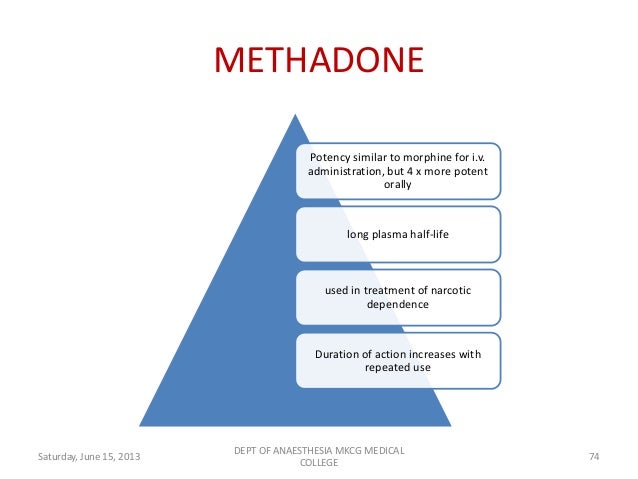 METHADONE

Potency similar to morphine for i.v. administration, but 4 x more potent orally

long plasma half-life

used in treatment of narcotic dependence

Duration of action increases with repeated use

Saturday, June 15, 2013

DEPT OF ANAESTHESIA MKCG MEDICAL COLLEGE

74